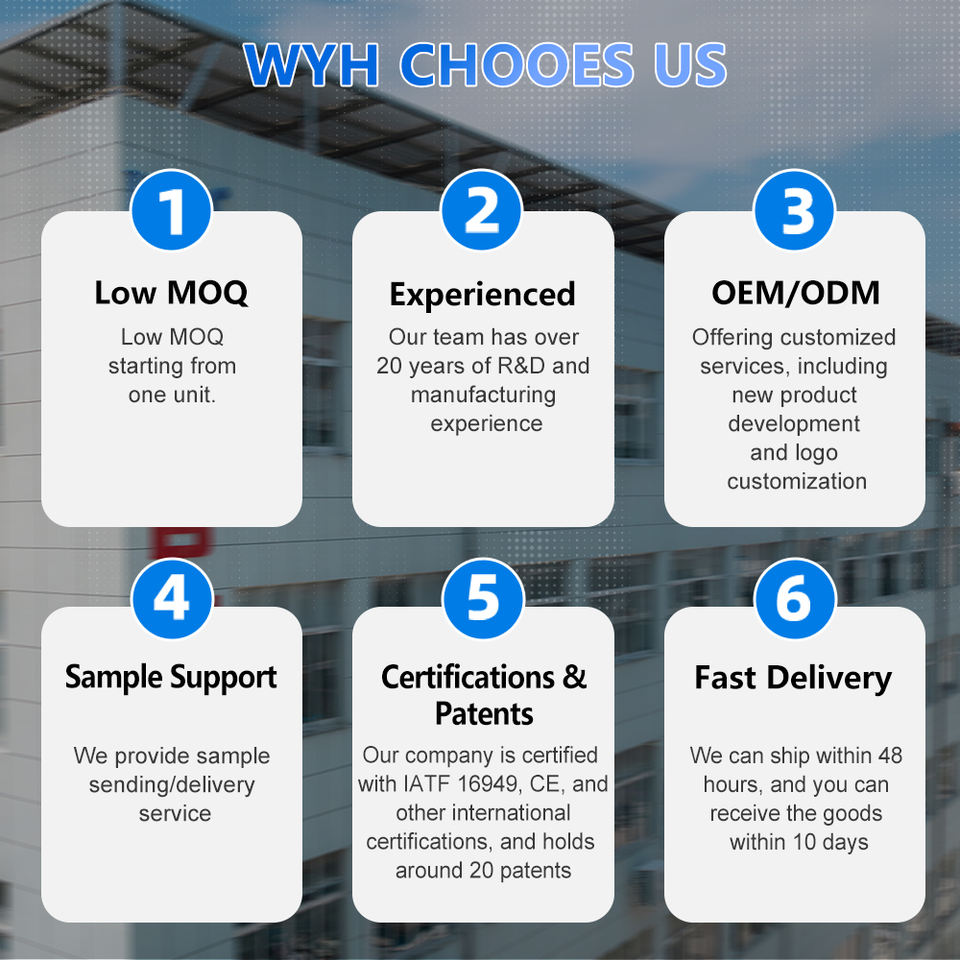 WYH CHOOES US

1

Low MOQ

Low MOQ starting from one unit.

2

Experienced

Our team has over 20 years of R&D and manufacturing experience

3

OEM/ODM

Offering customized services, including new product development and logo customization

4

Sample Support

We provide sample sending/delivery service

5

Certifications & Patents

Our company is certified with IATF 16949, CE, and other international certifications, and holds around 20 patents

6

Fast Delivery

We can ship within 48 hours, and you can receive the goods within 10 days